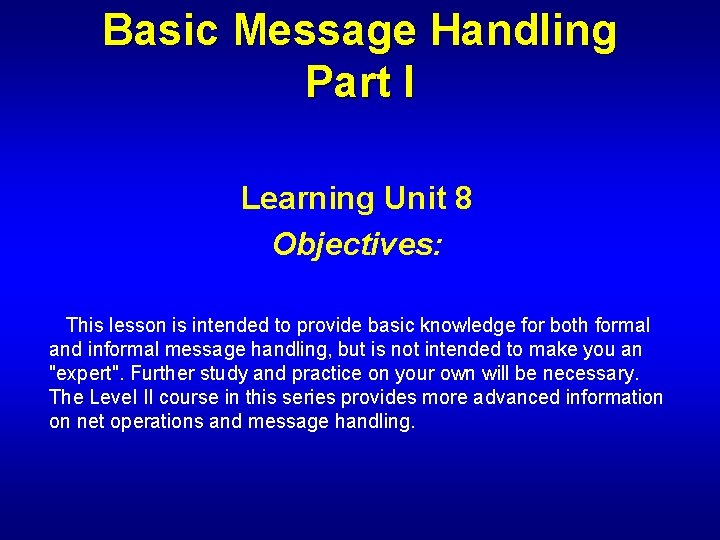 Basic Message Handling
Part I

Learning Unit 8
Objectives:

This lesson is intended to provide basic knowledge for both formal and informal message handling, but is not intended to make you an "expert". Further study and practice on your own will be necessary. The Level II course in this series provides more advanced information on net operations and message handling.